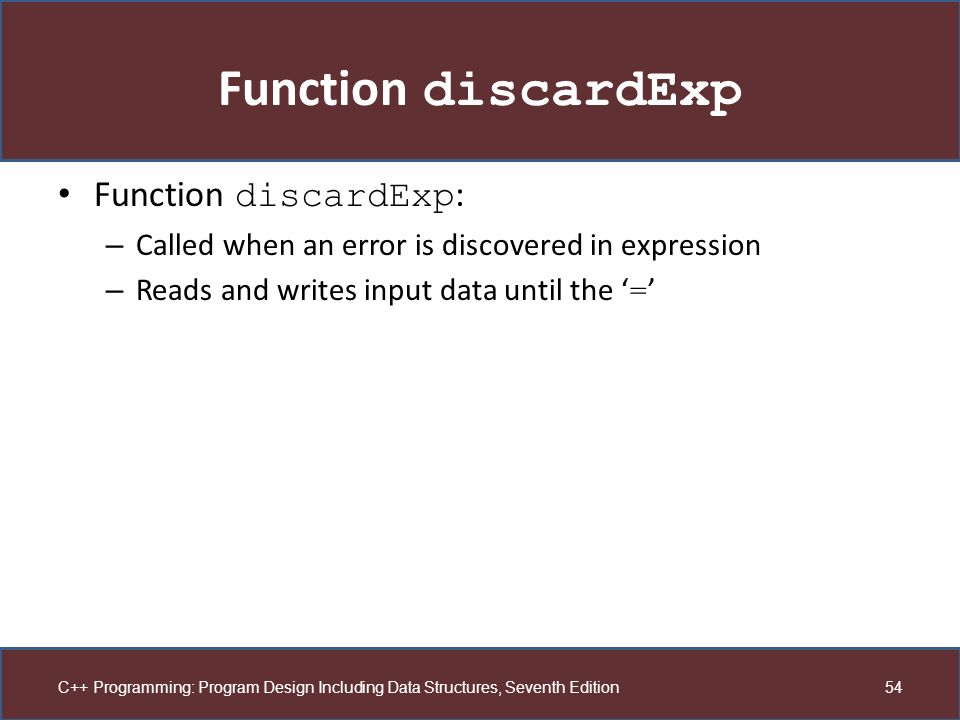 Function discardExp

• Function discardExp:
  – Called when an error is discovered in expression
  – Reads and writes input data until the ‘=’

C++ Programming: Program Design Including Data Structures, Seventh Edition

54